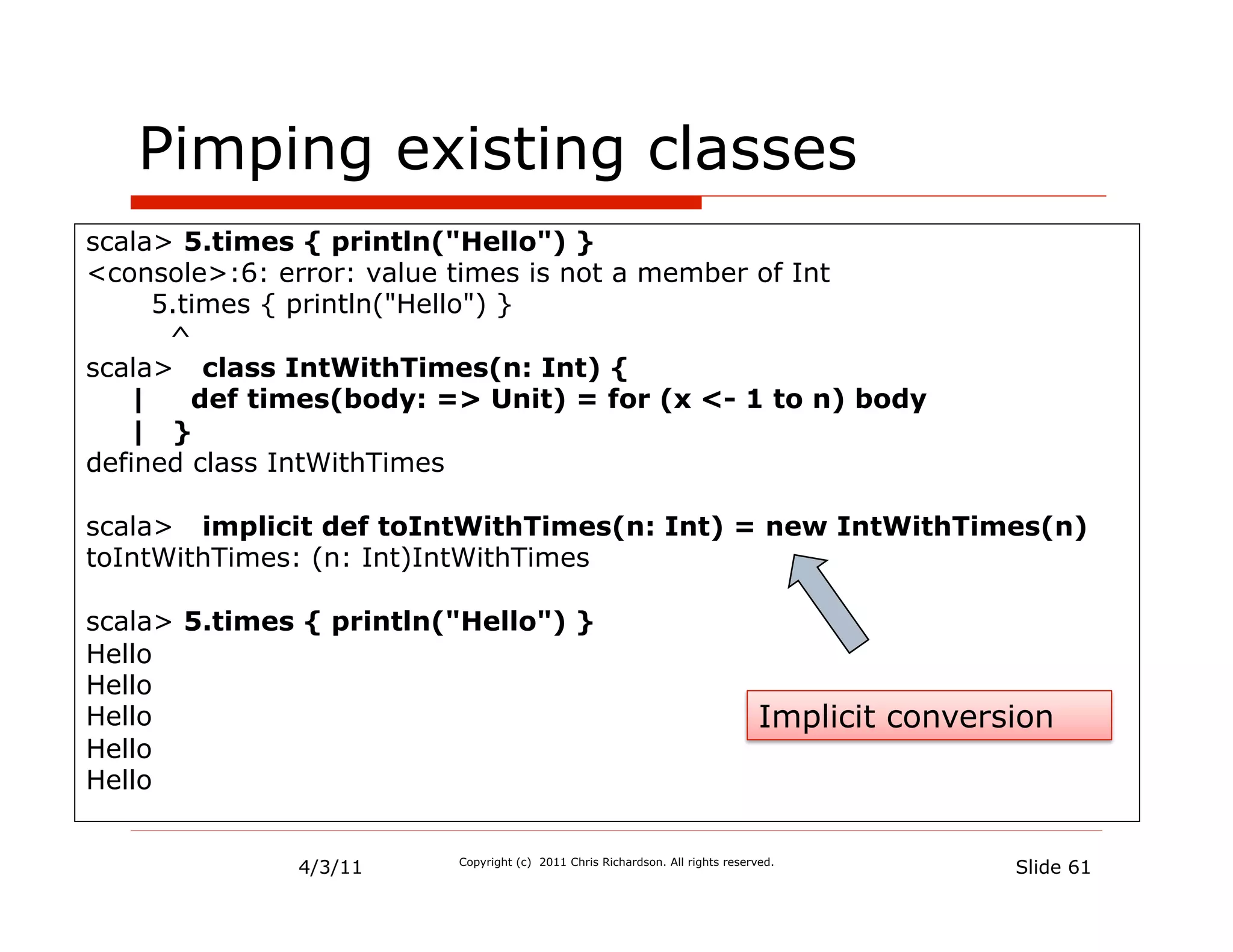 Pimping existing classes

scala> 5.times { println("Hello") }
<console>:6: error: value times is not a member of Int
      5.times { println("Hello") }
        ^
scala>   class IntWithTimes(n: Int) {
    |     def times(body: => Unit) = for (x <- 1 to n) body
    |   }
defined class IntWithTimes

scala>   implicit def toIntWithTimes(n: Int) = new IntWithTimes(n)
toIntWithTimes: (n: Int)IntWithTimes

scala> 5.times { println("Hello") }
Hello
Hello
Hello
Hello
Hello

Implicit conversion

4/3/11

Copyright (c) 2011 Chris Richardson. All rights reserved.

Slide 61